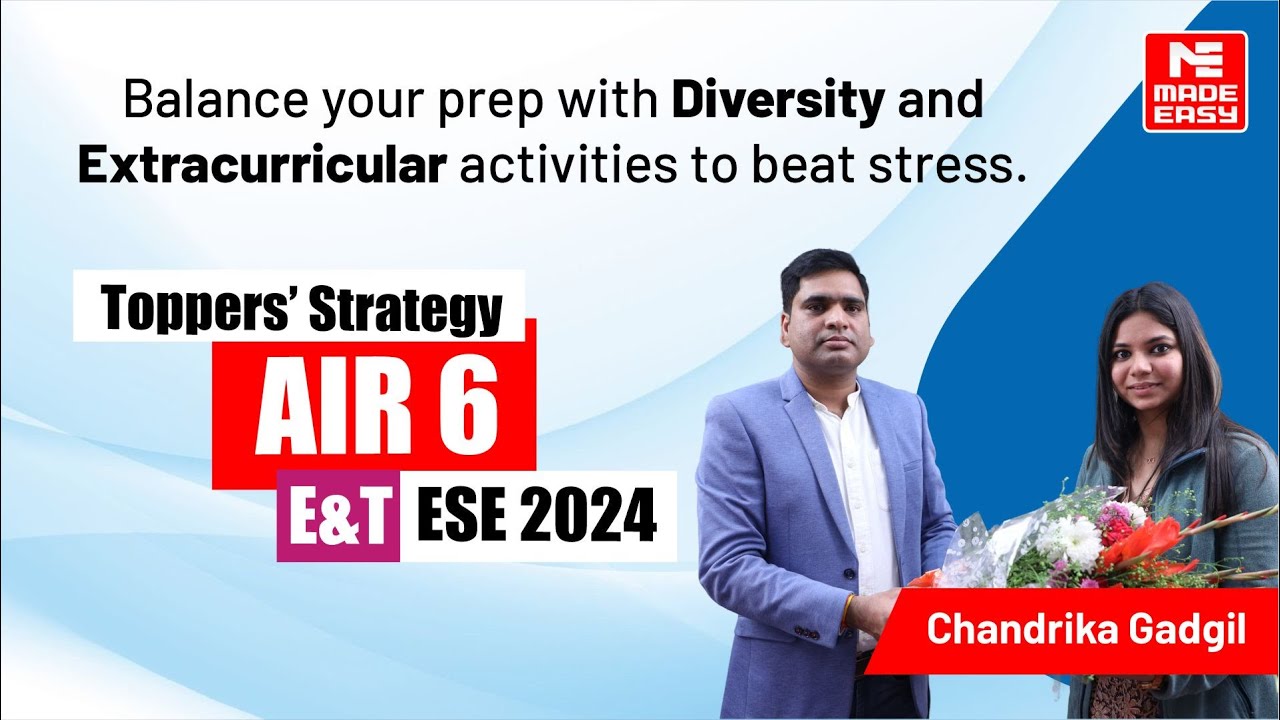 Balance your prep with Diversity and Extracurricular activities to beat stress.

MADE EASY

Toppers' Strategy

AIR 6

E&T ESE 2024

Chandrika Gadgil